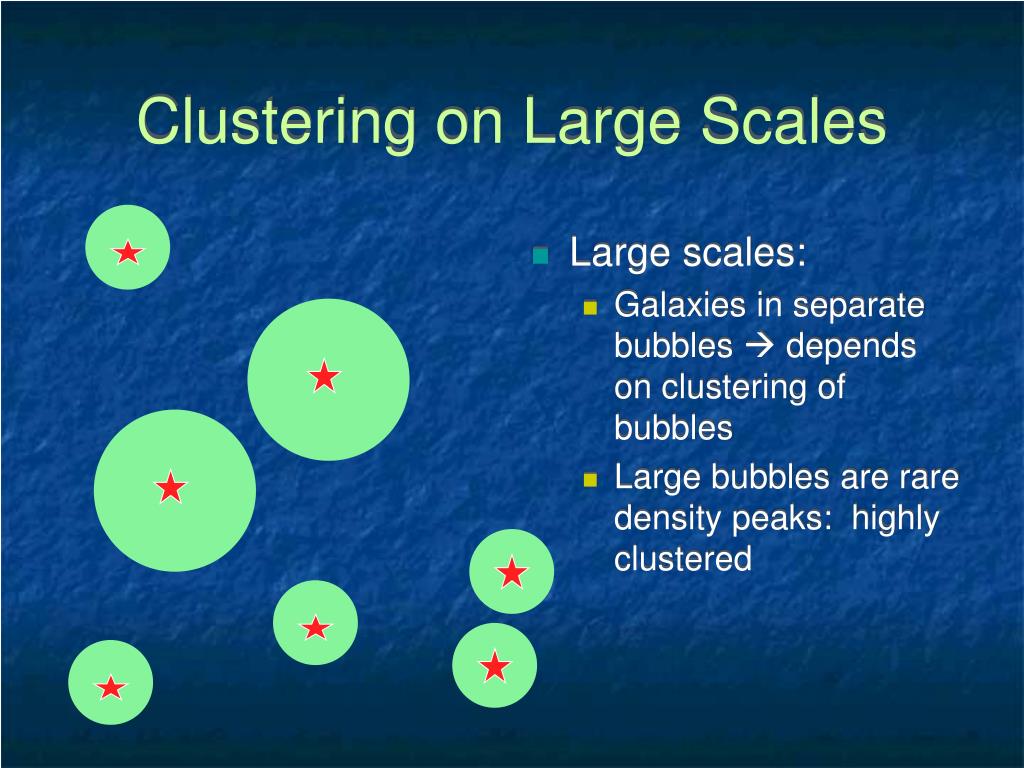 Clustering on Large Scales

Large scales:
Galaxies in separate bubbles → depends on clustering of bubbles
Large bubbles are rare density peaks: highly clustered